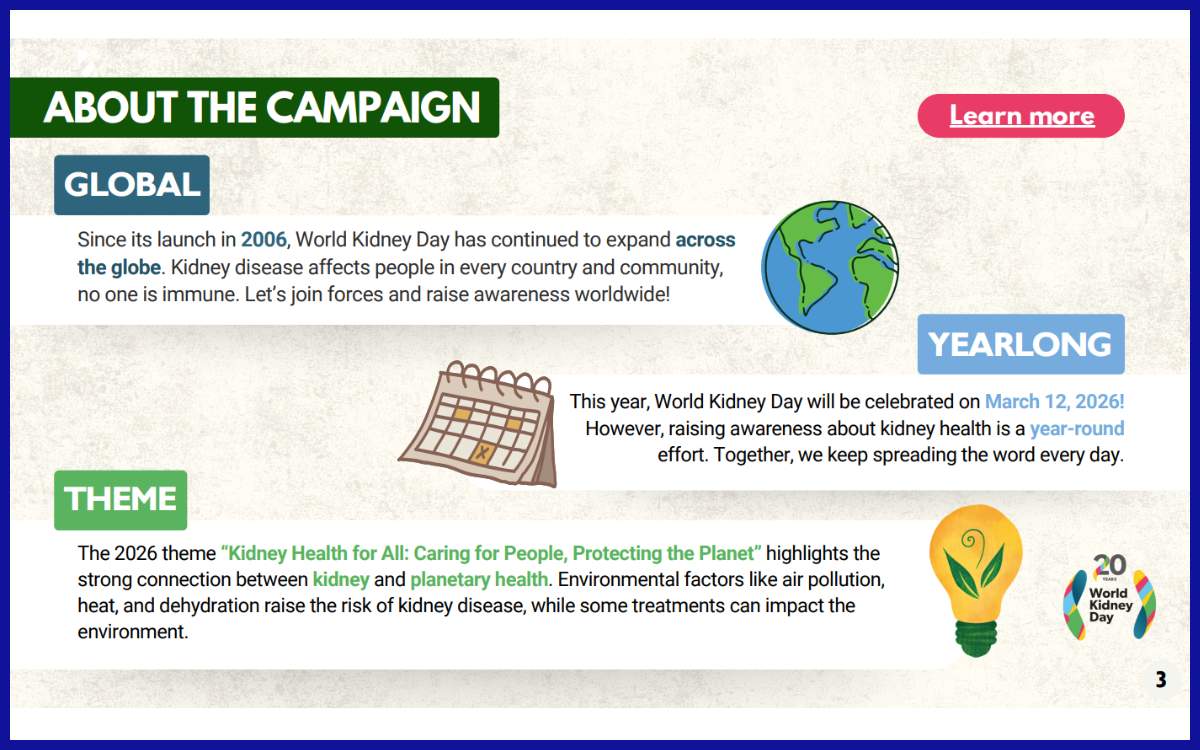 ABOUT THE CAMPAIGN

Learn more

GLOBAL

Since its launch in 2006, World Kidney Day has continued to expand across the globe. Kidney disease affects people in every country and community, no one is immune. Let's join forces and raise awareness worldwide!

YEARLONG

This year, World Kidney Day will be celebrated on March 12, 2026! However, raising awareness about kidney health is a year-round effort. Together, we keep spreading the word every day.

THEME

The 2026 theme "Kidney Health for All: Caring for People, Protecting the Planet" highlights the strong connection between kidney and planetary health. Environmental factors like air pollution, heat, and dehydration raise the risk of kidney disease, while some treatments can impact the environment.

20 YEARS World Kidney Day

3